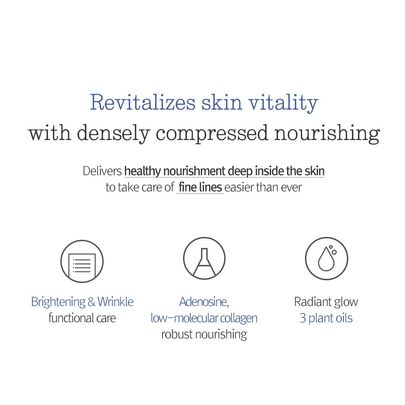 Revitalizes skin vitality
with densely compressed nourishing

Delivers healthy nourishment deep inside the skin
to take care of fine lines easier than ever

Brightening & Wrinkle
functional care

Adenosine,
low-molecular collagen
robust nourishing

Radiant glow
3 plant oils